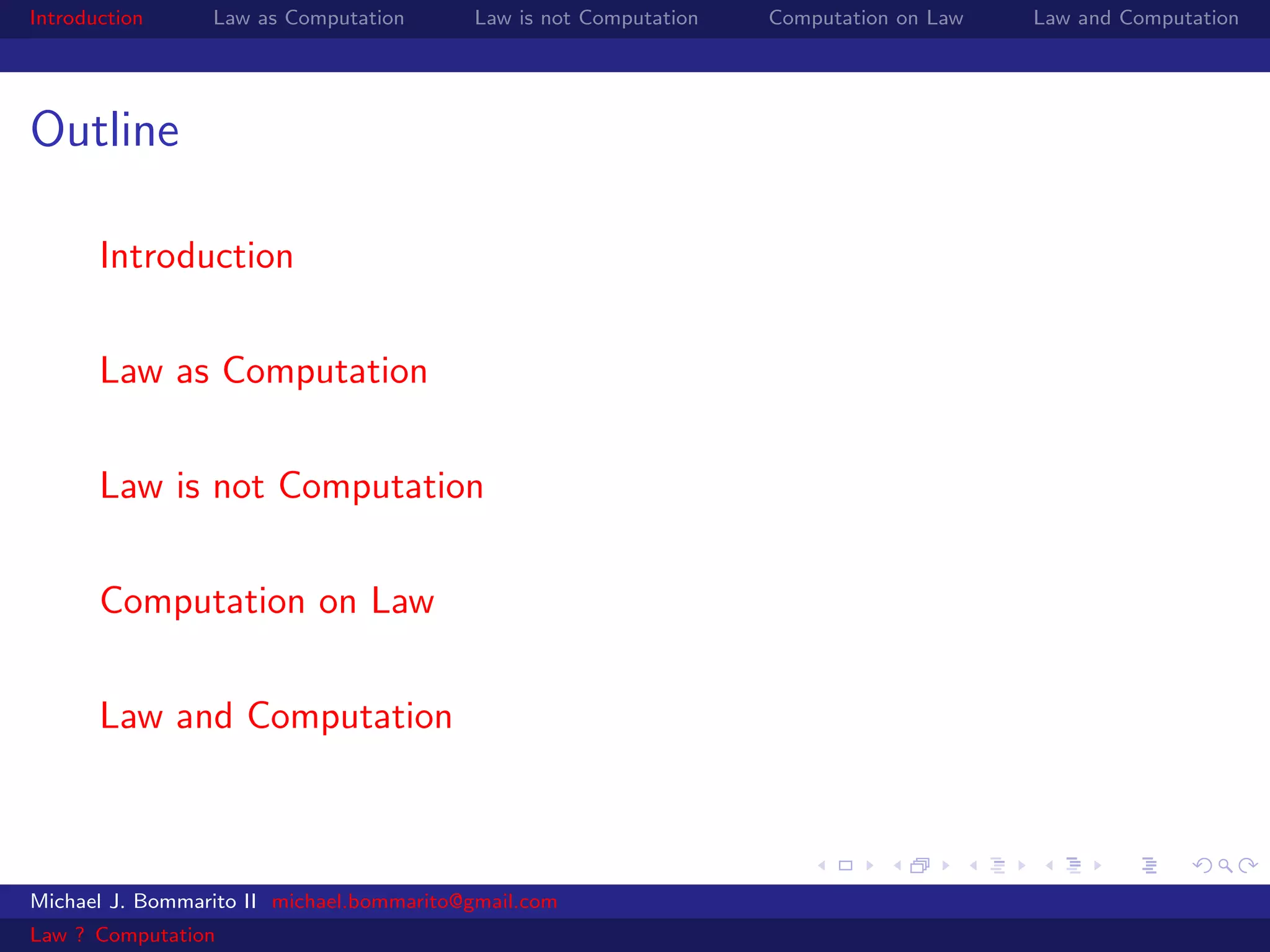 Introduction Law as Computation Law is not Computation Computation on Law Law and Computation

Outline

Introduction

Law as Computation

Law is not Computation

Computation on Law

Law and Computation

Michael J. Bommarito II michael.bommarito@gmail.com

Law ? Computation